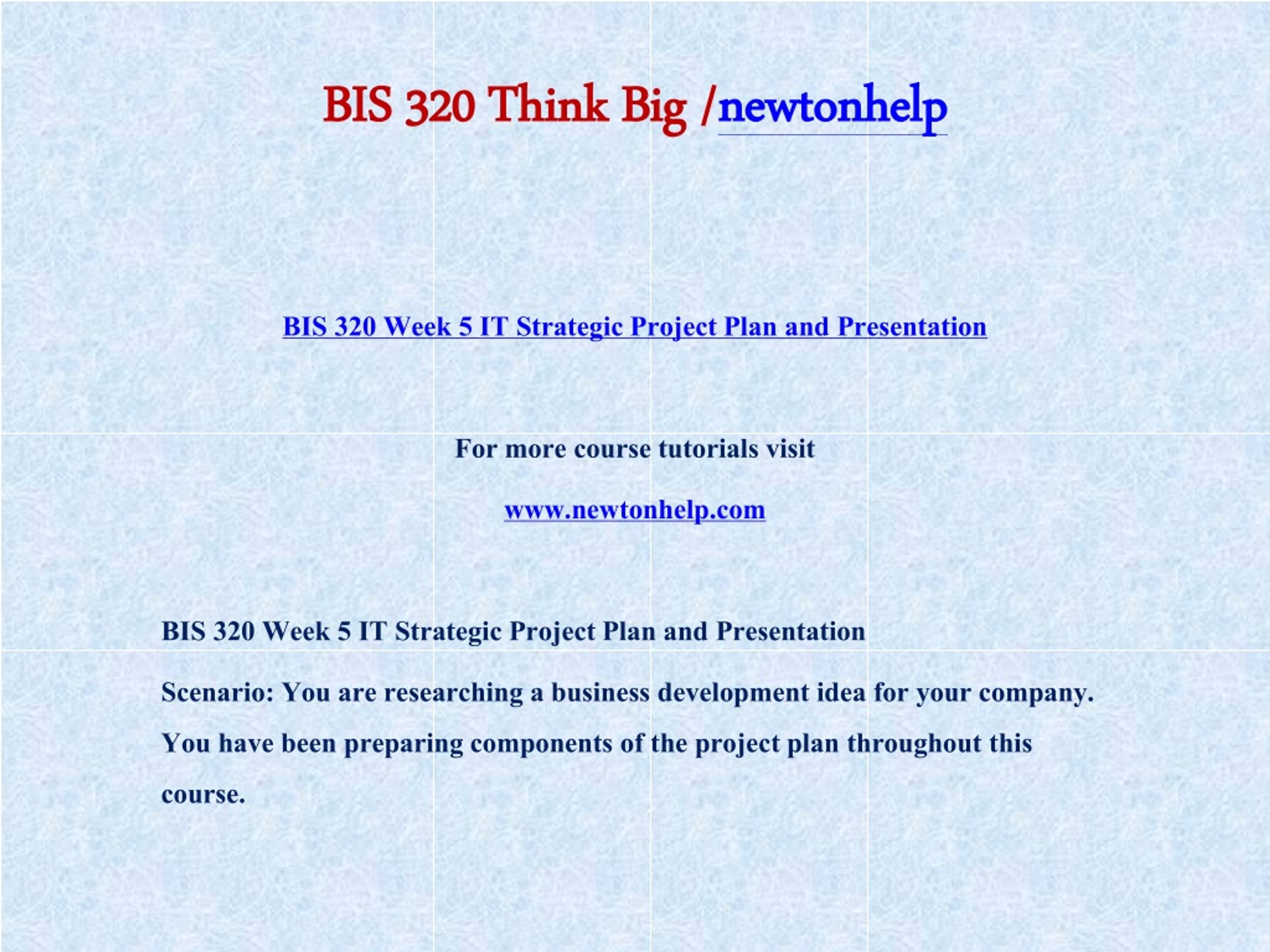 BIS 320 Think Big /newtonhelp

BIS 320 Week 5 IT Strategic Project Plan and Presentation

For more course tutorials visit

www.newtonhelp.com

BIS 320 Week 5 IT Strategic Project Plan and Presentation

Scenario: You are researching a business development idea for your company. You have been preparing components of the project plan throughout this course.